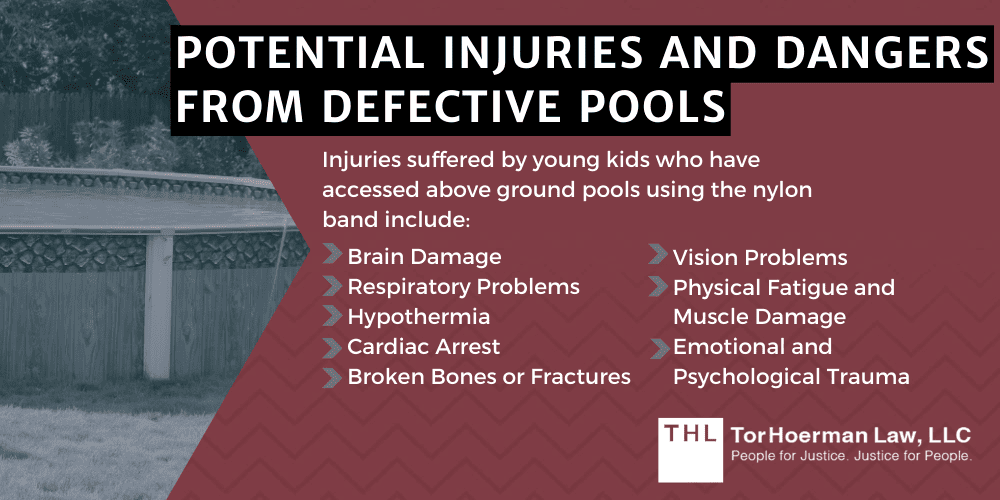 POTENTIAL INJURIES AND DANGERS FROM DEFECTIVE POOLS

Injuries suffered by young kids who have accessed above ground pools using the nylon band include:

Brain Damage
Respiratory Problems
Hypothermia
Cardiac Arrest
Broken Bones or Fractures

Vision Problems
Physical Fatigue and Muscle Damage
Emotional and Psychological Trauma

THL TorHoerman Law, LLC
People for Justice. Justice for People.